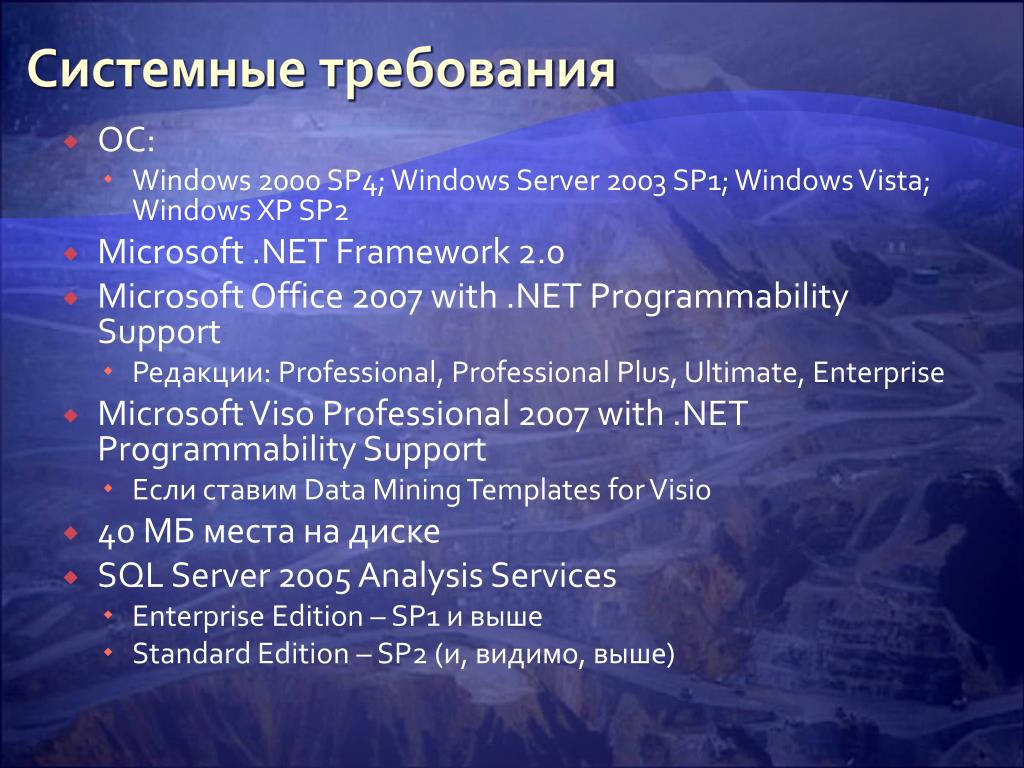 Системные требования

ОС:

Windows 2000 SP4; Windows Server 2003 SP1; Windows Vista; Windows XP SP2

Microsoft .NET Framework 2.0

Microsoft Office 2007 with .NET Programmability Support

Редакции: Professional, Professional Plus, Ultimate, Enterprise

Microsoft Viso Professional 2007 with .NET Programmability Support

Если ставим Data Mining Templates for Visio

40 МБ места на диске

SQL Server 2005 Analysis Services

Enterprise Edition – SP1 и выше

Standard Edition – SP2 (и, видимо, выше)